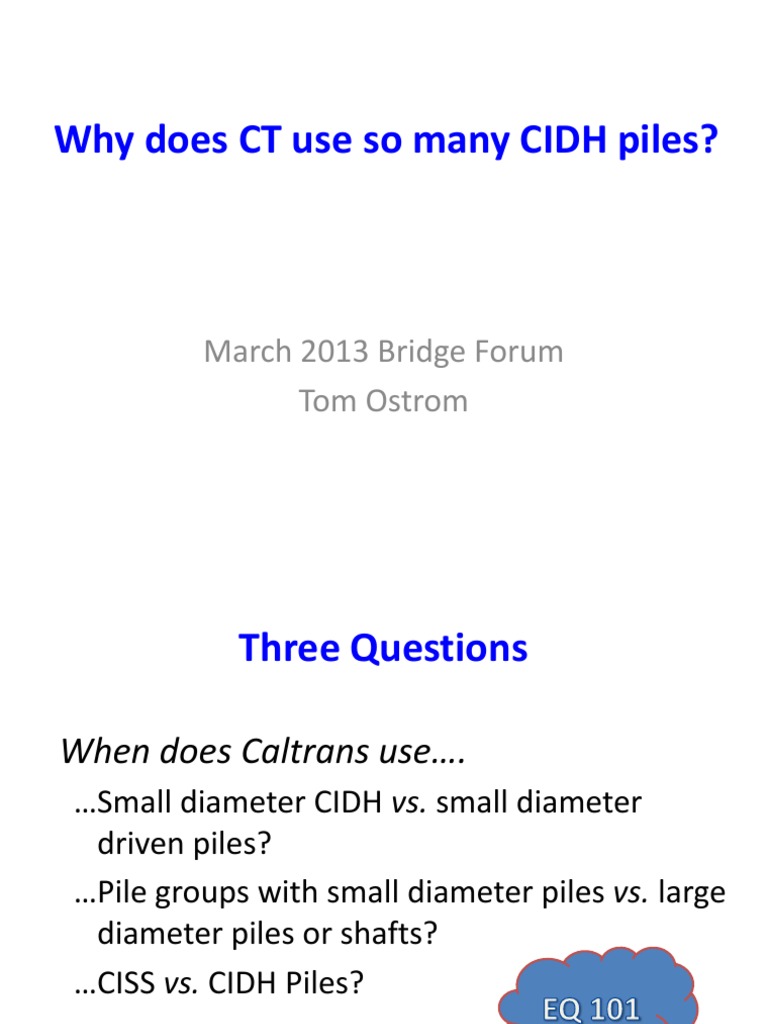 Why does CT use so many CIDH piles?

March 2013 Bridge Forum
Tom Ostrom

Three Questions

When does Caltrans use….

…Small diameter CIDH vs. small diameter driven piles?

…Pile groups with small diameter piles vs. large diameter piles or shafts?

…CISS vs. CIDH Piles?

EQ 101